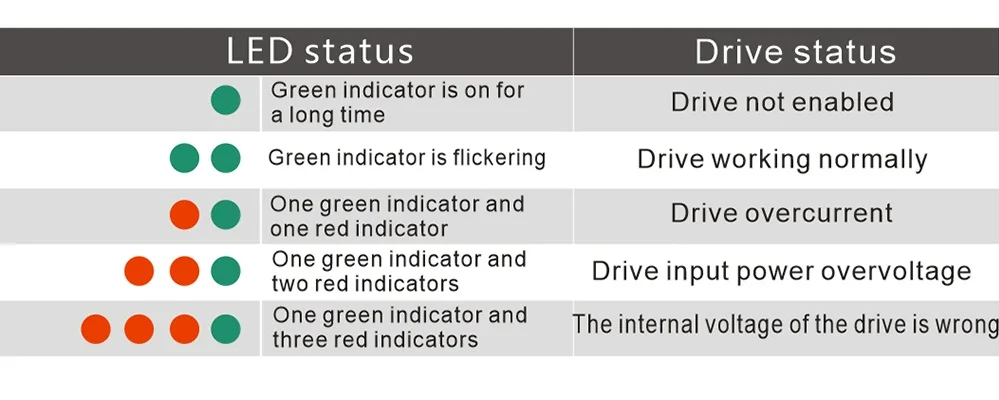 | LED status | Drive status |
|---|---|
| Green indicator is on for a long time | Drive not enabled |
| Green indicator is flickering | Drive working normally |
| One green indicator and one red indicator | Drive overcurrent |
| One green indicator and two red indicators | Drive input power overvoltage |
| One green indicator and three red indicators | The internal voltage of the drive is wrong |